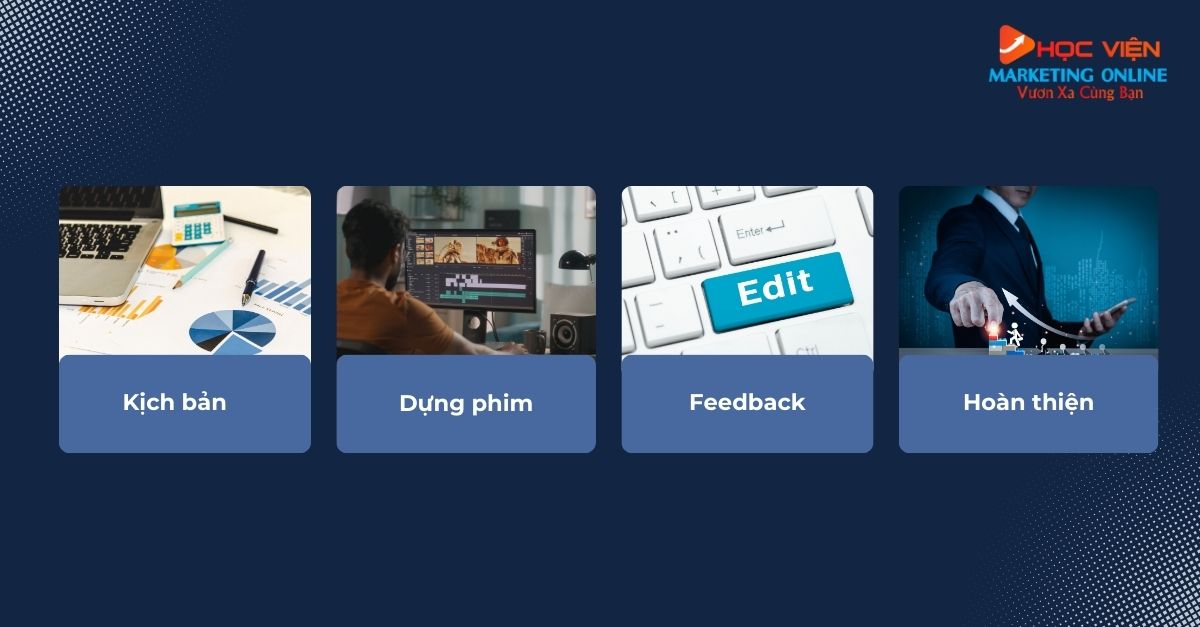 HỌC VIỆN
MARKETING ONLINE
Vươn Xa Cùng Bạn

Enter
Edit
Ctrl

Kịch bản

Dựng phim

Feedback

Hoàn thiện